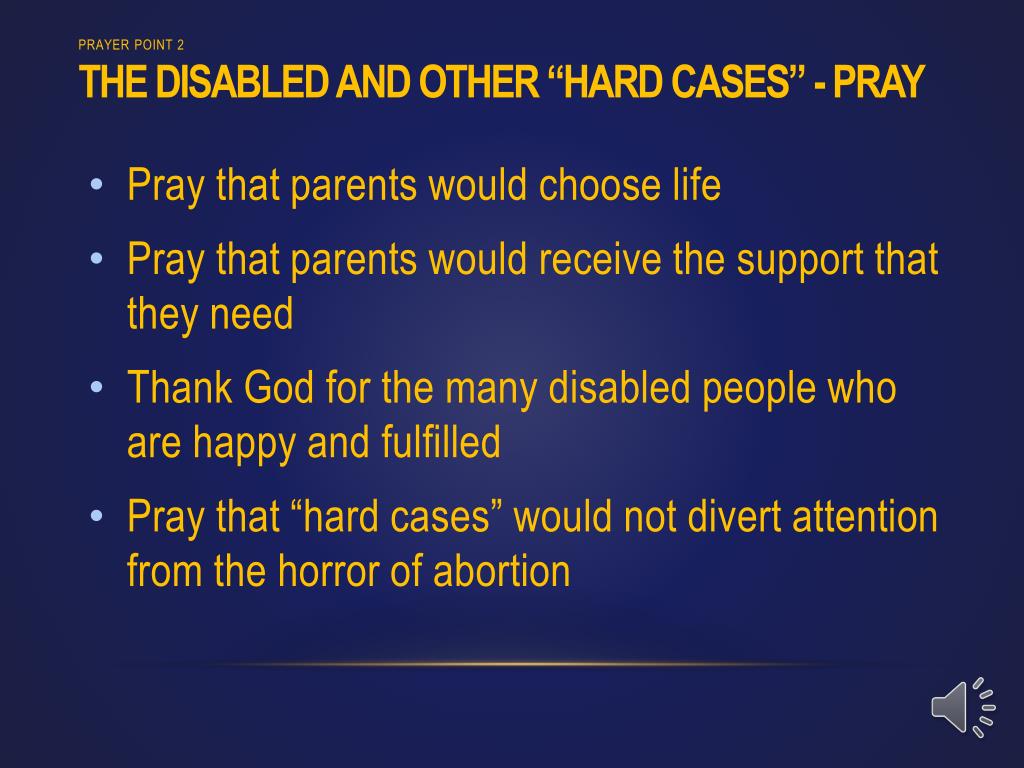 PRAYER POINT 2
THE DISABLED AND OTHER “HARD CASES” - PRAY

• Pray that parents would choose life
• Pray that parents would receive the support that they need
• Thank God for the many disabled people who are happy and fulfilled
• Pray that “hard cases” would not divert attention from the horror of abortion